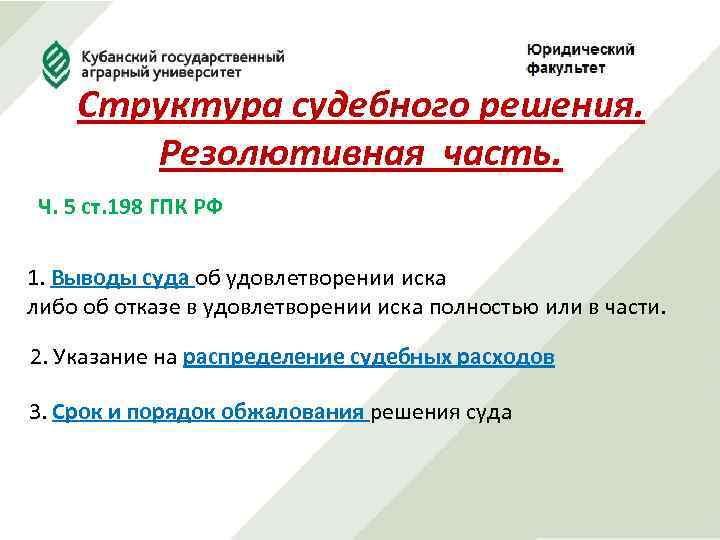 Кубанский государственный аграрный университет

Юридический факультет

Структура судебного решения. Резолютивная часть.

Ч. 5 ст.198 ГПК РФ

1. Выводы суда об удовлетворении иска либо об отказе в удовлетворении иска полностью или в части.

2. Указание на распределение судебных расходов

3. Срок и порядок обжалования решения суда